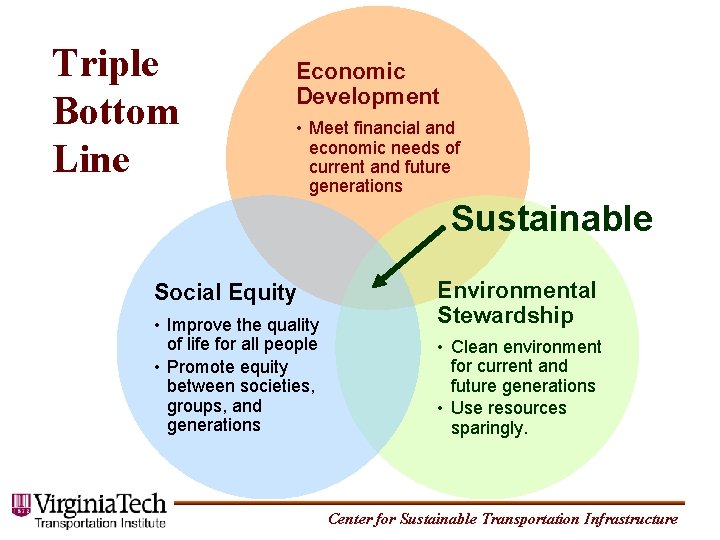 Triple Bottom Line

Economic Development

• Meet financial and economic needs of current and future generations

Sustainable

Social Equity

• Improve the quality of life for all people
• Promote equity between societies, groups, and generations

Environmental Stewardship

• Clean environment for current and future generations
• Use resources sparingly.

VirginiaTech
Transportation Institute

Center for Sustainable Transportation Infrastructure